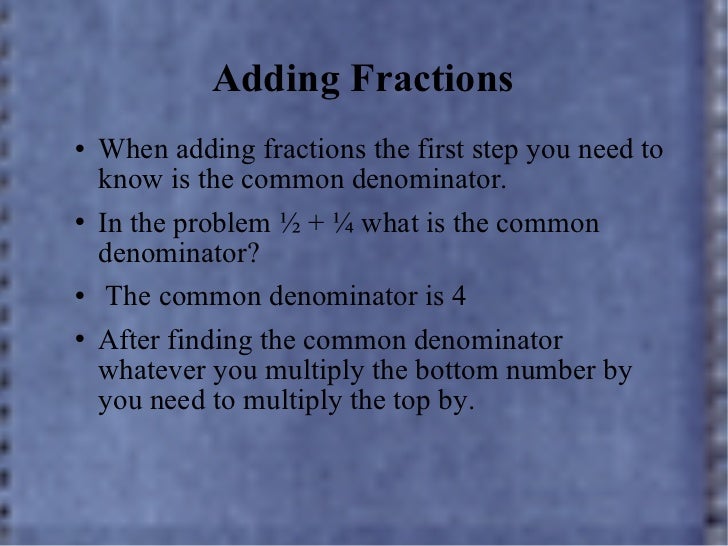 Adding Fractions

• When adding fractions the first step you need to know is the common denominator.

• In the problem $\frac{1}{2} + \frac{1}{4}$ what is the common denominator?

• The common denominator is 4

• After finding the common denominator whatever you multiply the bottom number by you need to multiply the top by.